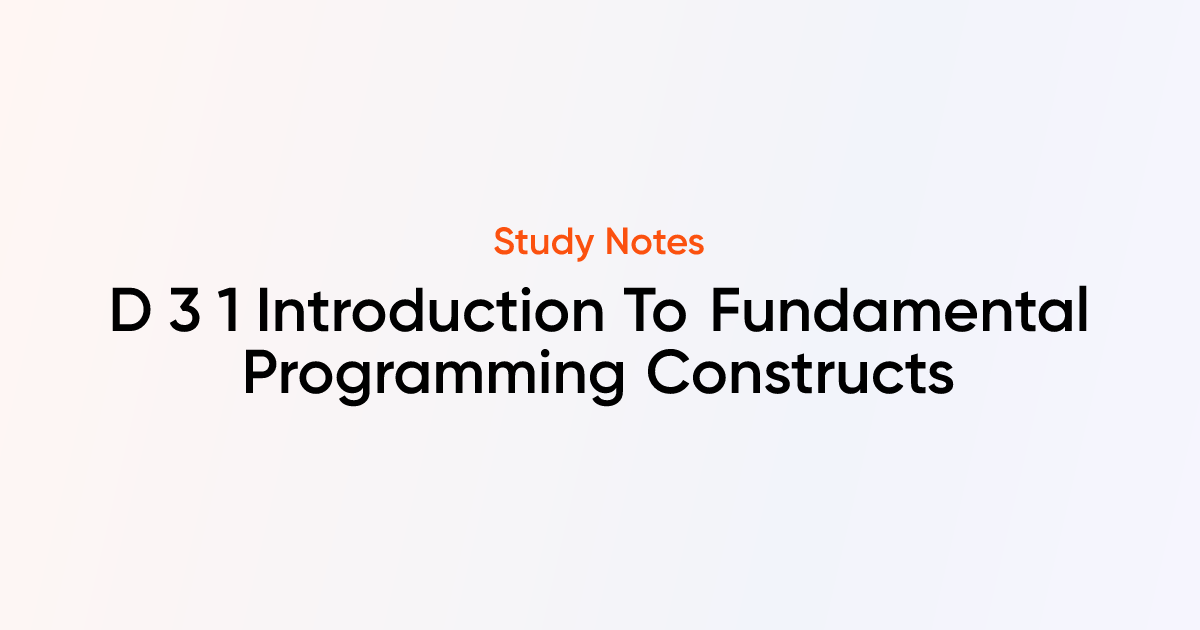 Study Notes

D 3 1 Introduction To Fundamental Programming Constructs